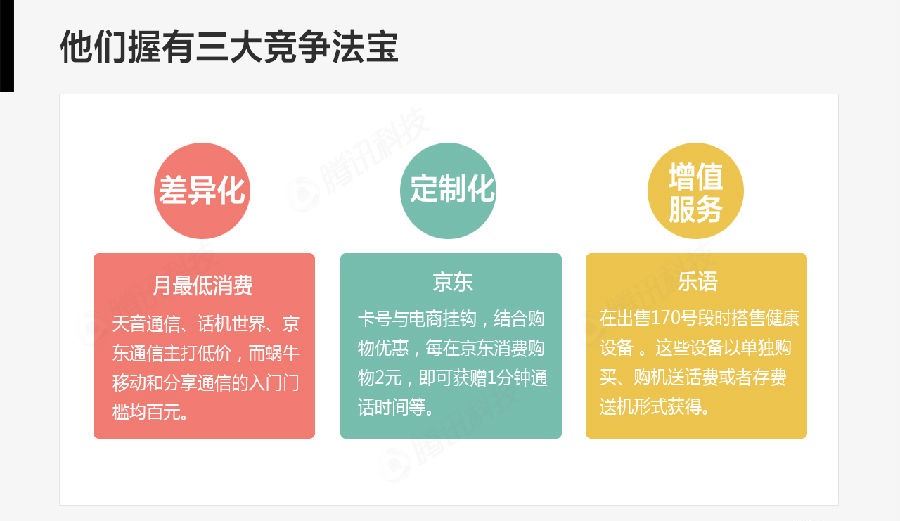 他们握有三大竞争法宝

腾讯科技

差异化

月最低消费

天音通信、话机世界、京东通信主打低价，而蜗牛移动和分享通信的入门门槛均百元。

定制化

京东

卡号与电商挂钩，结合购物优惠，每在京东消费购物2元，即可获赠1分钟通话时间等。

增值服务

乐语

在出售170号段时搭售健康设备。这些设备以单独购买、购机送话费或者存费送机形式获得。